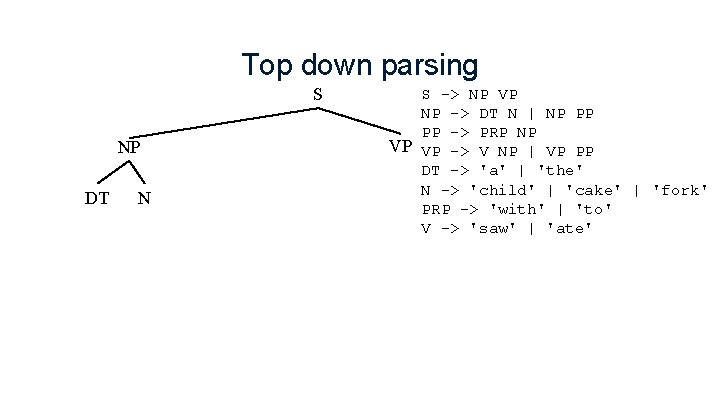 Top down parsing

S

NP

VP

DT N

S -> NP VP
NP -> DT N | NP PP
PP -> PRP NP
VP -> V NP | VP PP
DT -> 'a' | 'the'
N -> 'child' | 'cake' | 'fork'
PRP -> 'with' | 'to'
V -> 'saw' | 'ate'